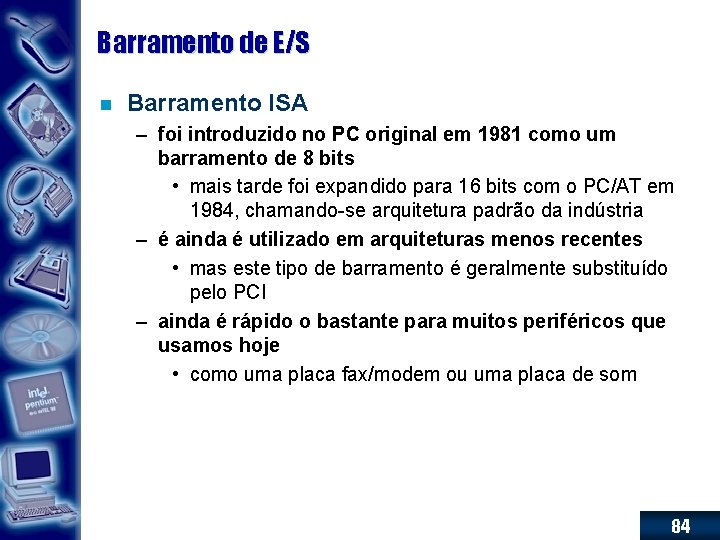 Barramento de E/S

Barramento ISA

– foi introduzido no PC original em 1981 como um barramento de 8 bits

• mais tarde foi expandido para 16 bits com o PC/AT em 1984, chamando-se arquitetura padrão da indústria

– é ainda é utilizado em arquiteturas menos recentes

• mas este tipo de barramento é geralmente substituído pelo PCI

– ainda é rápido o bastante para muitos periféricos que usamos hoje

• como uma placa fax/modem ou uma placa de som

intel pentium

84